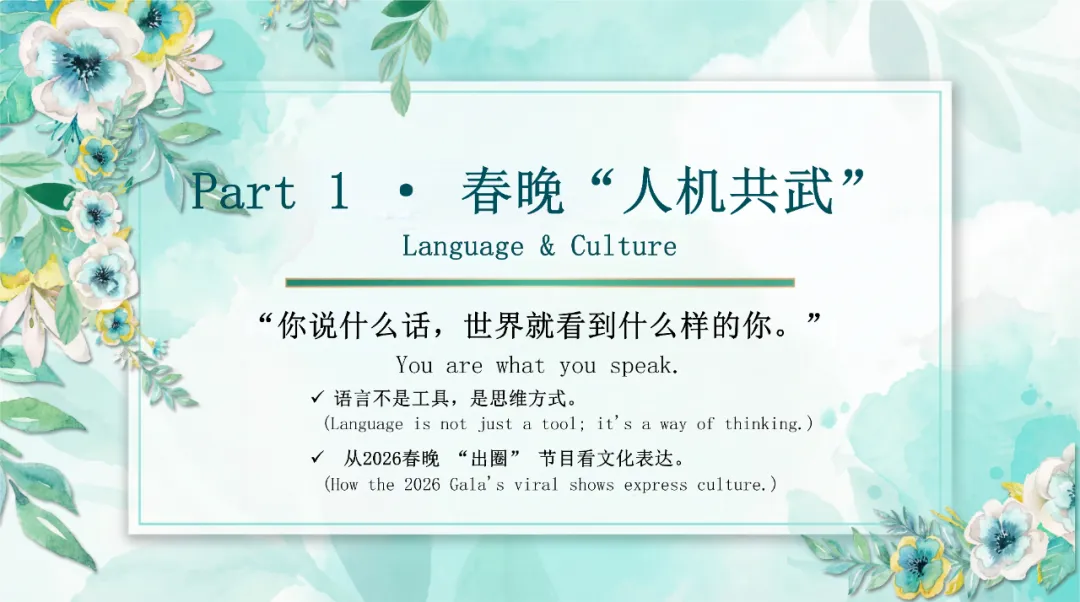 Part 1 · 春晚“人机共武”

Language & Culture

“你说什么话，世界就看到什么样的你。”

You are what you speak.

✓ 语言不是工具，是思维方式。
(Language is not just a tool; it's a way of thinking.)

✓ 从2026春晚 “出圈” 节目看文化表达。
(How the 2026 Gala's viral shows express culture.)